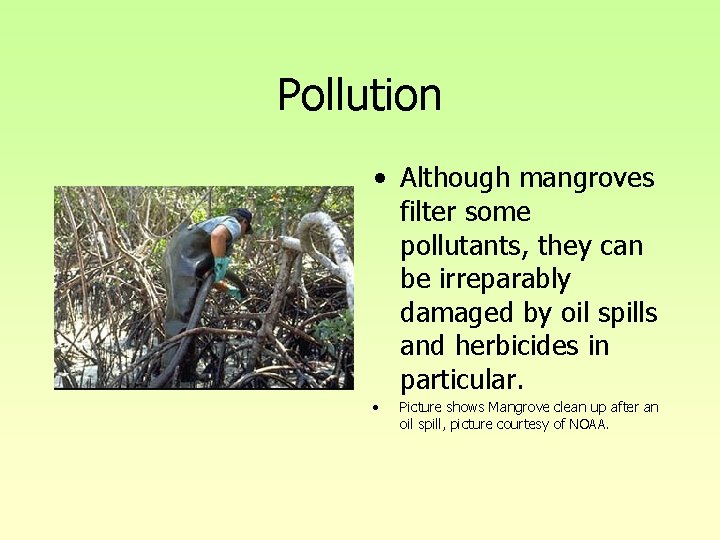 Pollution

• Although mangroves filter some pollutants, they can be irreparably damaged by oil spills and herbicides in particular.

• Picture shows Mangrove clean up after an oil spill, picture courtesy of NOAA.